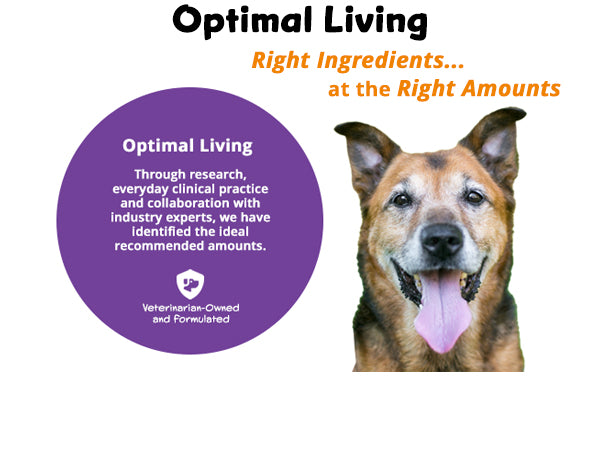 Optimal Living

Right Ingredients... at the Right Amounts

Optimal Living

Through research, everyday clinical practice and collaboration with industry experts, we have identified the ideal recommended amounts.

Veterinarian-Owned and Formulated